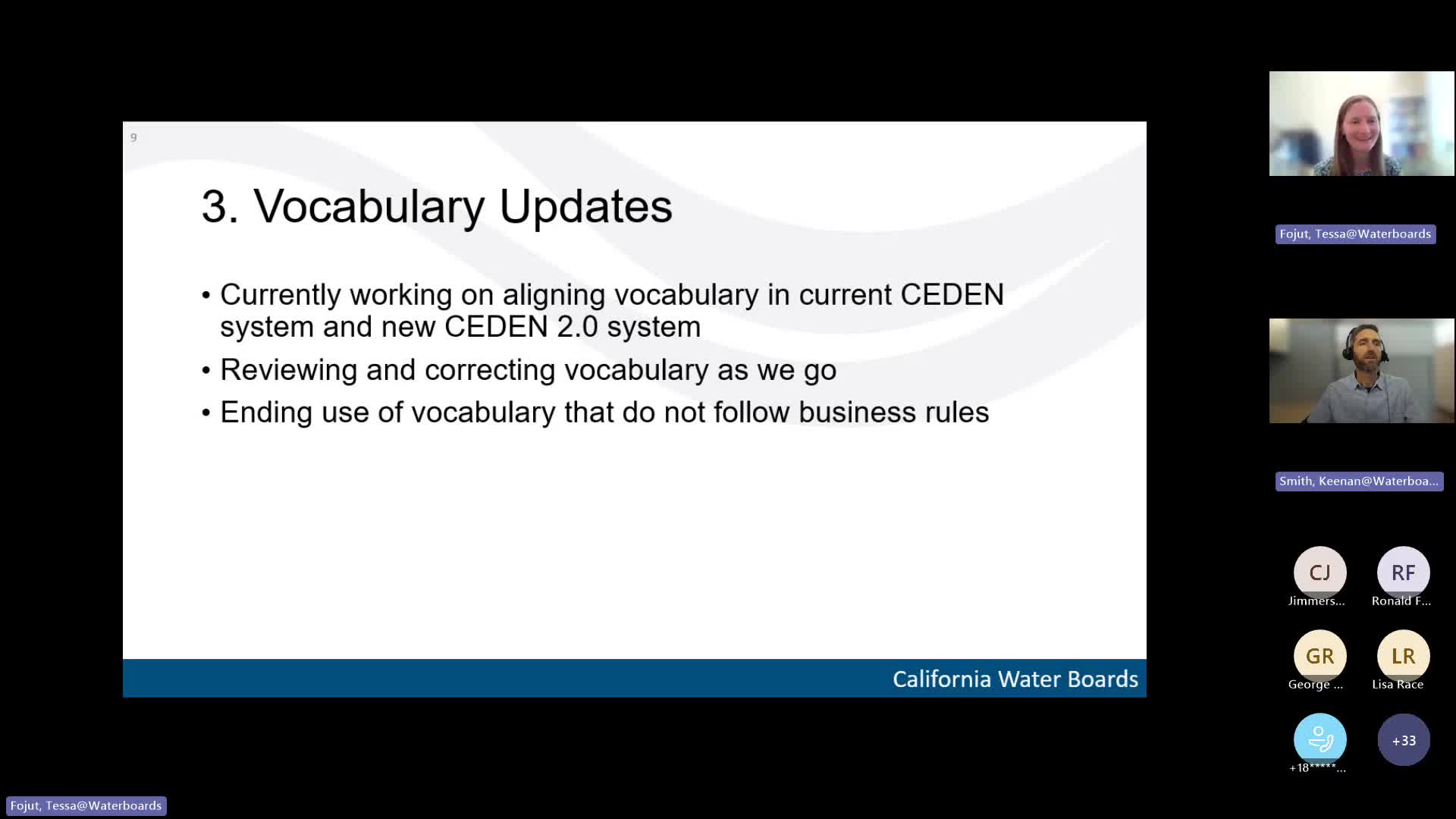 9

3. Vocabulary Updates

• Currently working on aligning vocabulary in current CEDEN system and new CEDEN 2.0 system
• Reviewing and correcting vocabulary as we go
• Ending use of vocabulary that do not follow business rules

California Water Boards

Fojut, Tessa@Waterboards

Smith, Keenan@Waterboa...

CJ
Jimmers...

RF
Ronald F...

GR
George ...

LR
Lisa Race

+18*****...

+33

Fojut, Tessa@Waterboards